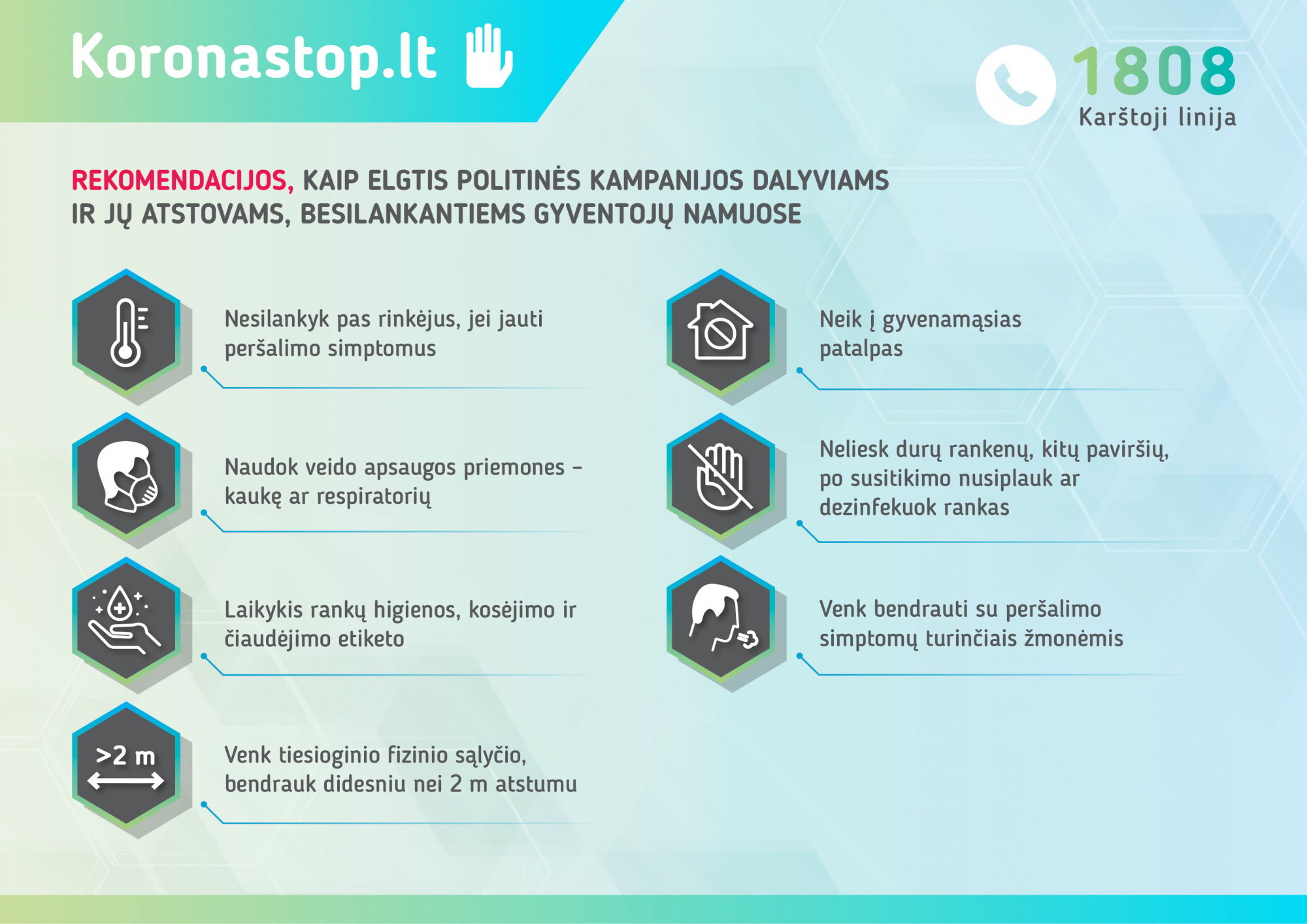 Koronastop.lt

1808
Karštoji linija

REKOMENDACIJOS, KAIP ELGTIS POLITINĖS KAMPANIJOS DALYVIAMS IR JŲ ATSTOVAMS, BESILANKANTIEMS GYVENTOJŲ NAMUOSE

Nesilankyk pas rinkėjus, jei jauti peršalimo simptomus

Naudok veido apsaugos priemones – kaukę ar respiratorių

Laikykis rankų higienos, kosėjimo ir čiaudėjimo etiketo

>2 m

Venk tiesioginio fizinio sąlyčio, bendrauk didesniu nei 2 m atstumu

Neik į gyvenamąsias patalpas

Neliesk durų rankenų, kitų paviršių, po susitikimo nusiplauk ar dezinfekuok rankas

Venk bendrauti su peršalimo simptomų turinčiais žmonėmis